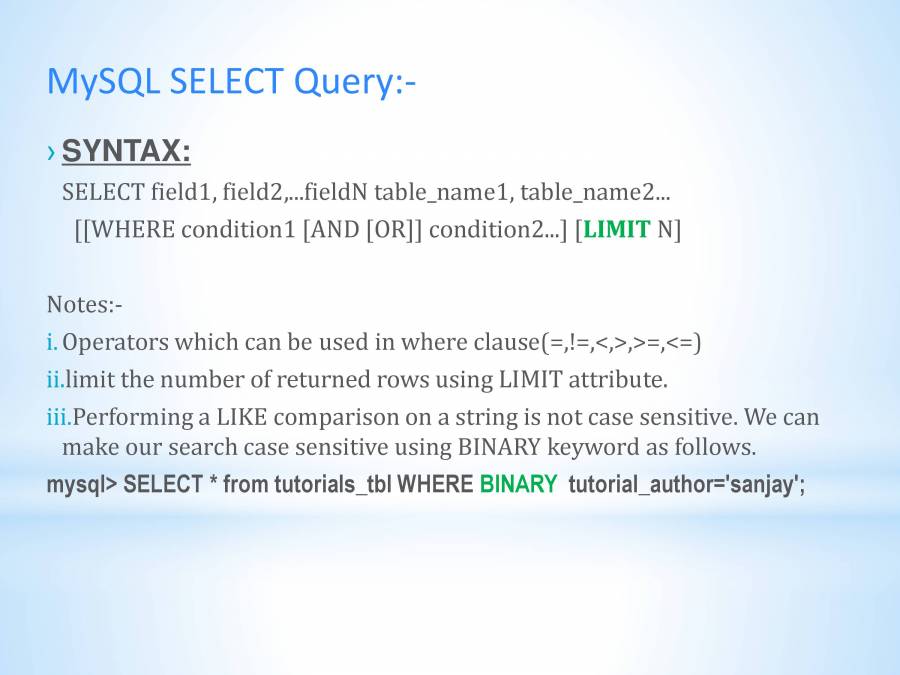 MySQL SELECT Query:-

› SYNTAX:

SELECT field1, field2,...fieldN table_name1, table_name2...
[[WHERE condition1 [AND [OR]] condition2...] [LIMIT N]

Notes:-

i. Operators which can be used in where clause(=,!=,<,>,>=,<=)

ii.limit the number of returned rows using LIMIT attribute.

iii.Performing a LIKE comparison on a string is not case sensitive. We can make our search case sensitive using BINARY keyword as follows.

mysql> SELECT * from tutorials_tbl WHERE BINARY tutorial_author='sanjay';